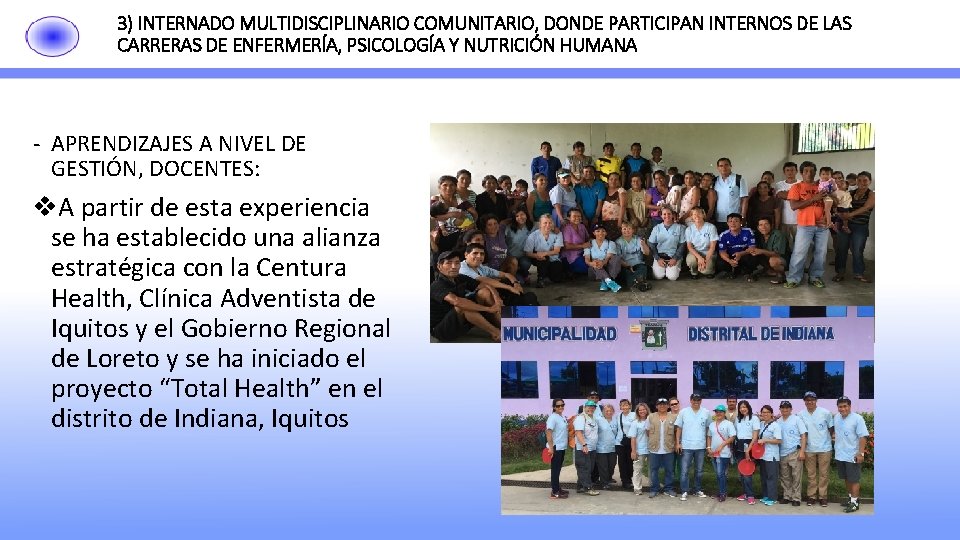 3) INTERNADO MULTIDISCIPLINARIO COMUNITARIO, DONDE PARTICIPAN INTERNOS DE LAS CARRERAS DE ENFERMERÍA, PSICOLOGÍA Y NUTRICIÓN HUMANA

- APRENDIZAJES A NIVEL DE GESTIÓN, DOCENTES:

❖A partir de esta experiencia se ha establecido una alianza estratégica con la Centura Health, Clínica Adventista de Iquitos y el Gobierno Regional de Loreto y se ha iniciado el proyecto “Total Health” en el distrito de Indiana, Iquitos

MUNICIPALIDAD DISTRITAL DE INDIANA